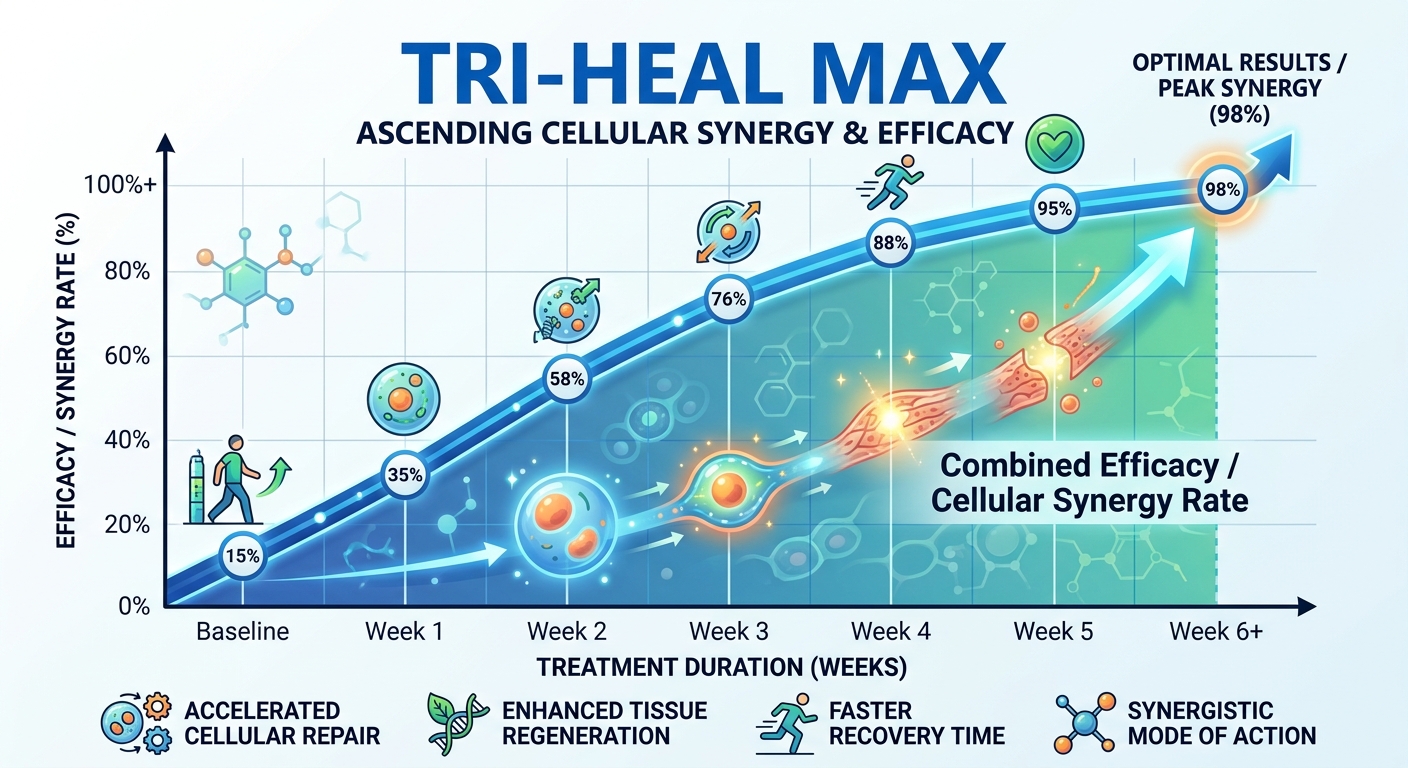 TRI-HEAL MAX
ASCENDING CELLULAR SYNERGY & EFFICACY

OPTIMAL RESULTS / PEAK SYNERGY (98%)

EFFICACY / SYNERGY RATE (%)

100%+
80%
60%
40%
20%
0%

15%
35%
58%
76%
88%
95%
98%

Combined Efficacy / Cellular Synergy Rate

Baseline
Week 1
Week 2
Week 3
Week 4
Week 5
Week 6+

TREATMENT DURATION (WEEKS)

ACCELERATED CELLULAR REPAIR
ENHANCED TISSUE REGENERATION
FASTER RECOVERY TIME
SYNERGISTIC MODE OF ACTION